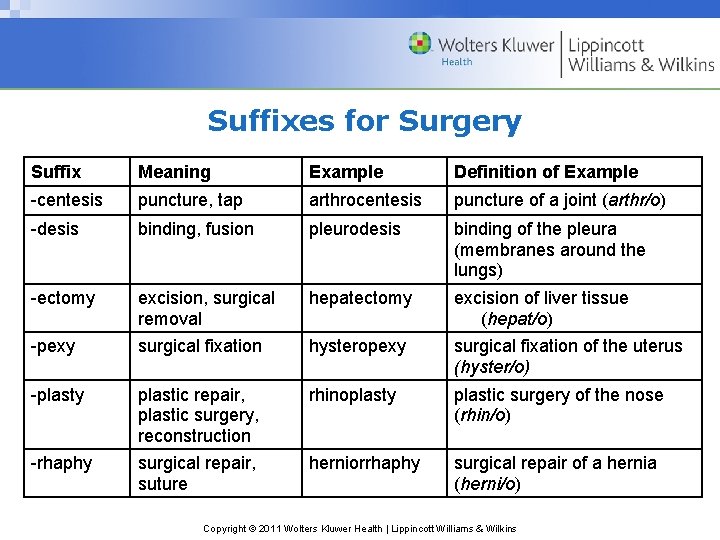 Wolters Kluwer Health | Lippincott Williams & Wilkins

Suffixes for Surgery

| Suffix | Meaning | Example | Definition of Example |
|---|---|---|---|
| -centesis | puncture, tap | arthrocentesis | puncture of a joint (arthr/o) |
| -desis | binding, fusion | pleurodesis | binding of the pleura (membranes around the lungs) |
| -ectomy | excision, surgical removal | hepatectomy | excision of liver tissue (hepat/o) |
| -pexy | surgical fixation | hysteropexy | surgical fixation of the uterus (hyster/o) |
| -plasty | plastic repair, plastic surgery, reconstruction | rhinoplasty | plastic surgery of the nose (rhin/o) |
| -rhaphy | surgical repair, suture | herniorrhaphy | surgical repair of a hernia (herni/o) |

Copyright © 2011 Wolters Kluwer Health | Lippincott Williams & Wilkins